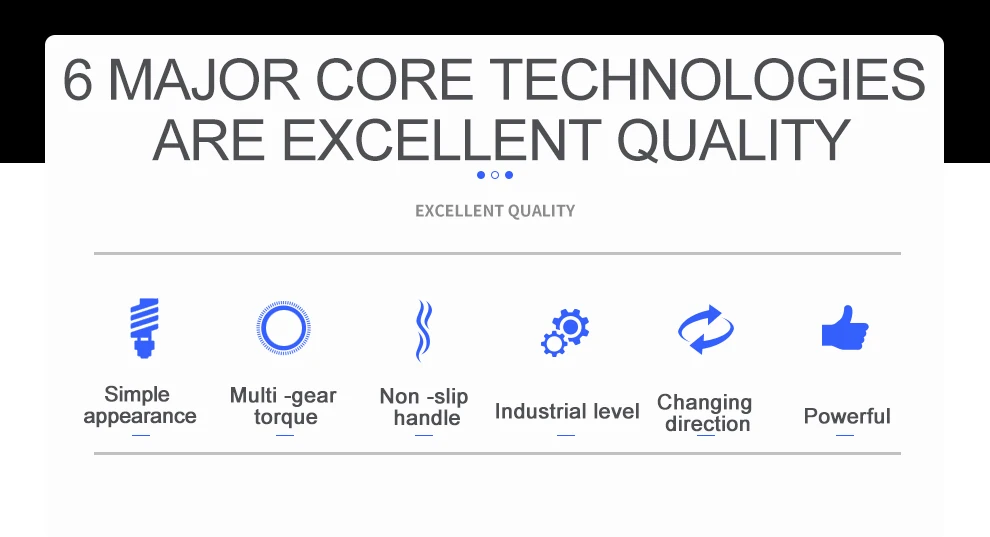 6 MAJOR CORE TECHNOLOGIES ARE EXCELLENT QUALITY

EXCELLENT QUALITY

Simple appearance

Multi -gear torque

Non -slip handle

Industrial level

Changing direction

Powerful